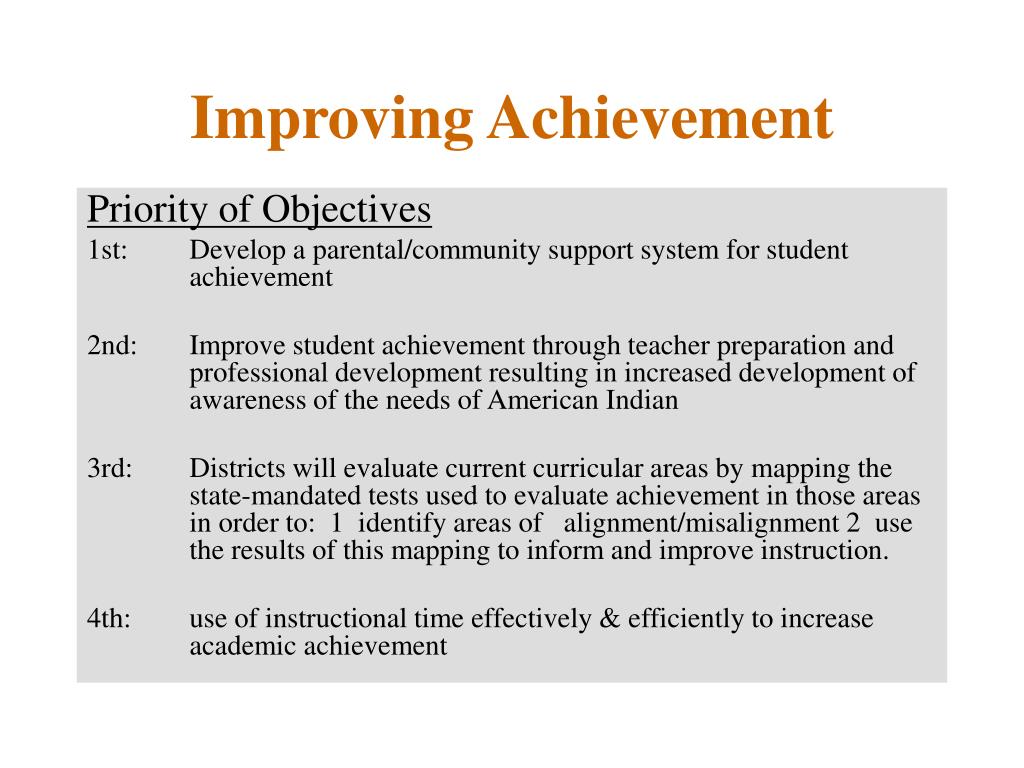 Improving Achievement

Priority of Objectives

1st: Develop a parental/community support system for student achievement

2nd: Improve student achievement through teacher preparation and professional development resulting in increased development of awareness of the needs of American Indian

3rd: Districts will evaluate current curricular areas by mapping the state-mandated tests used to evaluate achievement in those areas in order to: 1 identify areas of alignment/misalignment 2 use the results of this mapping to inform and improve instruction.

4th: use of instructional time effectively & efficiently to increase academic achievement